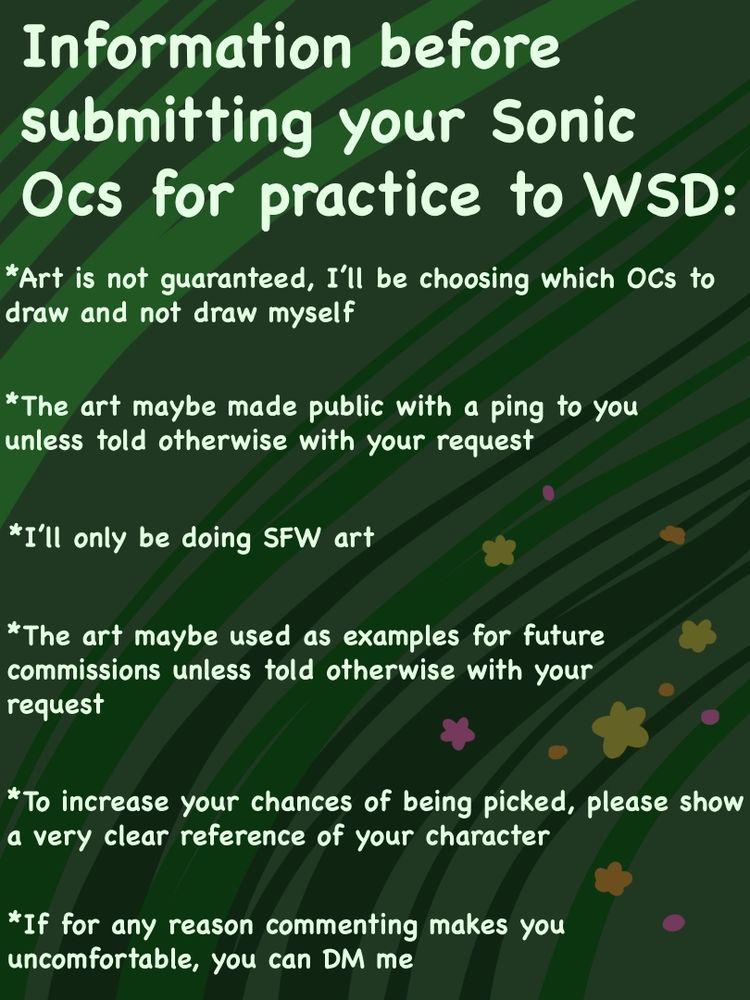 Information before submitting your Sonic Ocs for practice to WSD:

*Art is not guaranteed, I'll be choosing which OCs to draw and not draw myself

*The art maybe made public with a ping to you unless told otherwise with your request

*I'll only be doing SFW art

*The art maybe used as examples for future commissions unless told otherwise with your request

*To increase your chances of being picked, please show a very clear reference of your character

*If for any reason commenting makes you uncomfortable, you can DM me